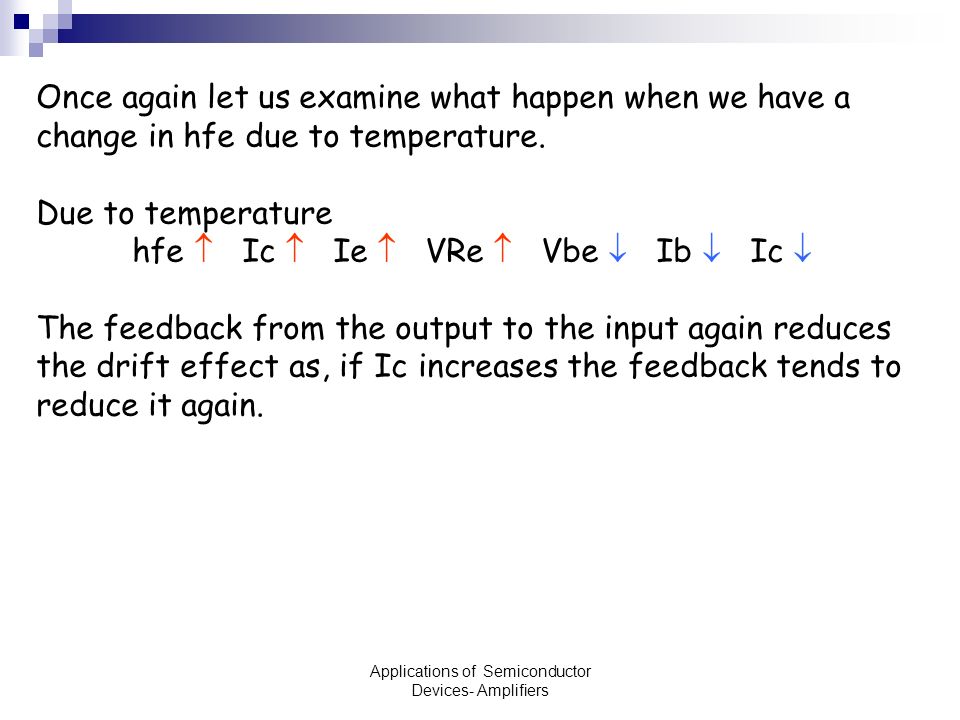 Once again let us examine what happen when we have a change in hfe due to temperature.

Due to temperature
hfe $\uparrow$ Ic $\uparrow$ Ie $\uparrow$ VRe $\uparrow$ Vbe $\downarrow$ Ib $\downarrow$ Ic $\downarrow$

The feedback from the output to the input again reduces the drift effect as, if Ic increases the feedback tends to reduce it again.

Applications of Semiconductor Devices- Amplifiers